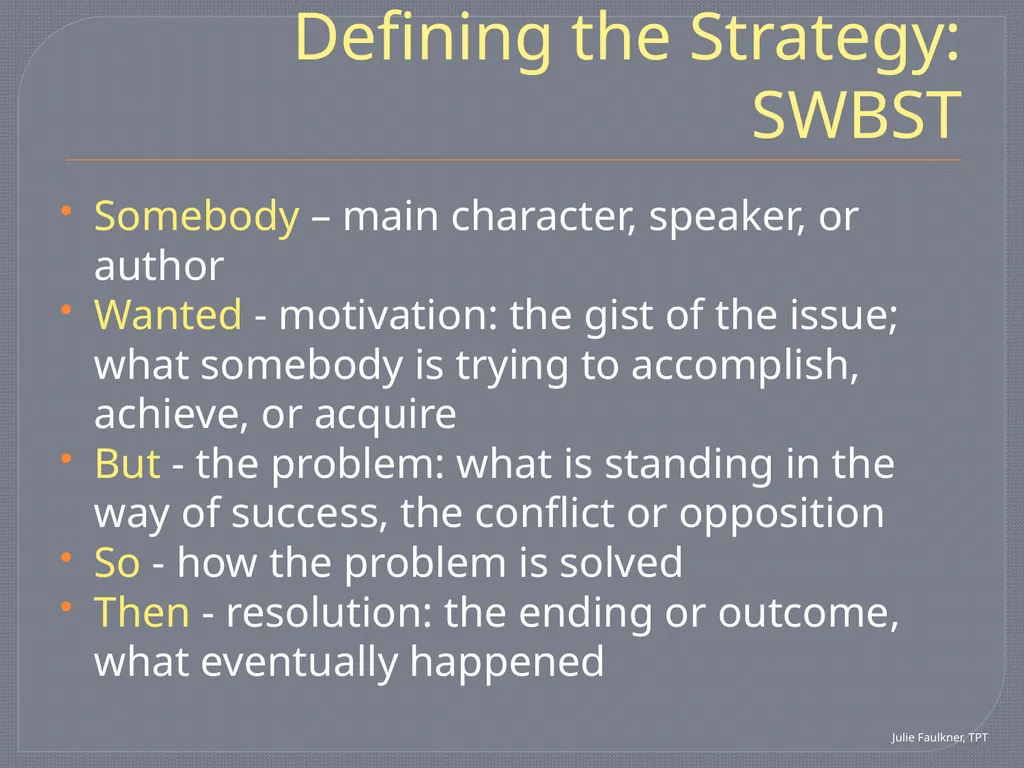 Defining the Strategy: SWBST

• Somebody – main character, speaker, or author
• Wanted - motivation: the gist of the issue; what somebody is trying to accomplish, achieve, or acquire
• But - the problem: what is standing in the way of success, the conflict or opposition
• So - how the problem is solved
• Then - resolution: the ending or outcome, what eventually happened

Julie Faulkner, TPT